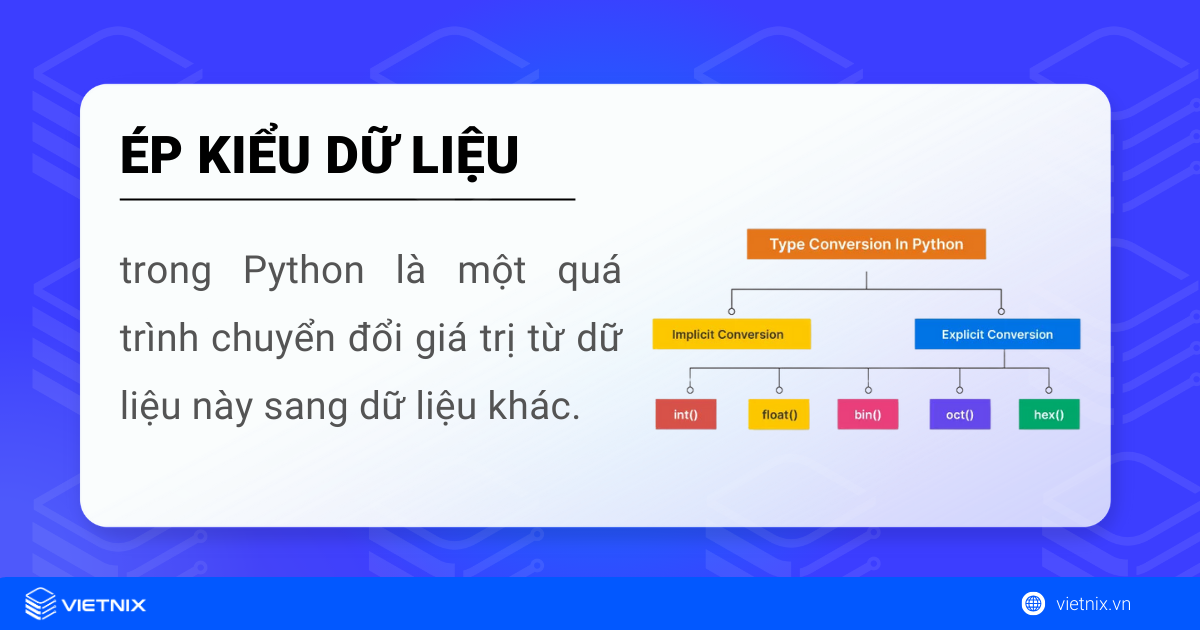 ÉP KIỂU DỮ LIỆU

trong Python là một quá trình chuyển đổi giá trị từ dữ liệu này sang dữ liệu khác.

Type Conversion In Python

Implicit Conversion

Explicit Conversion

int()

float()

bin()

oct()

hex()

VIETNIX

vietnix.vn